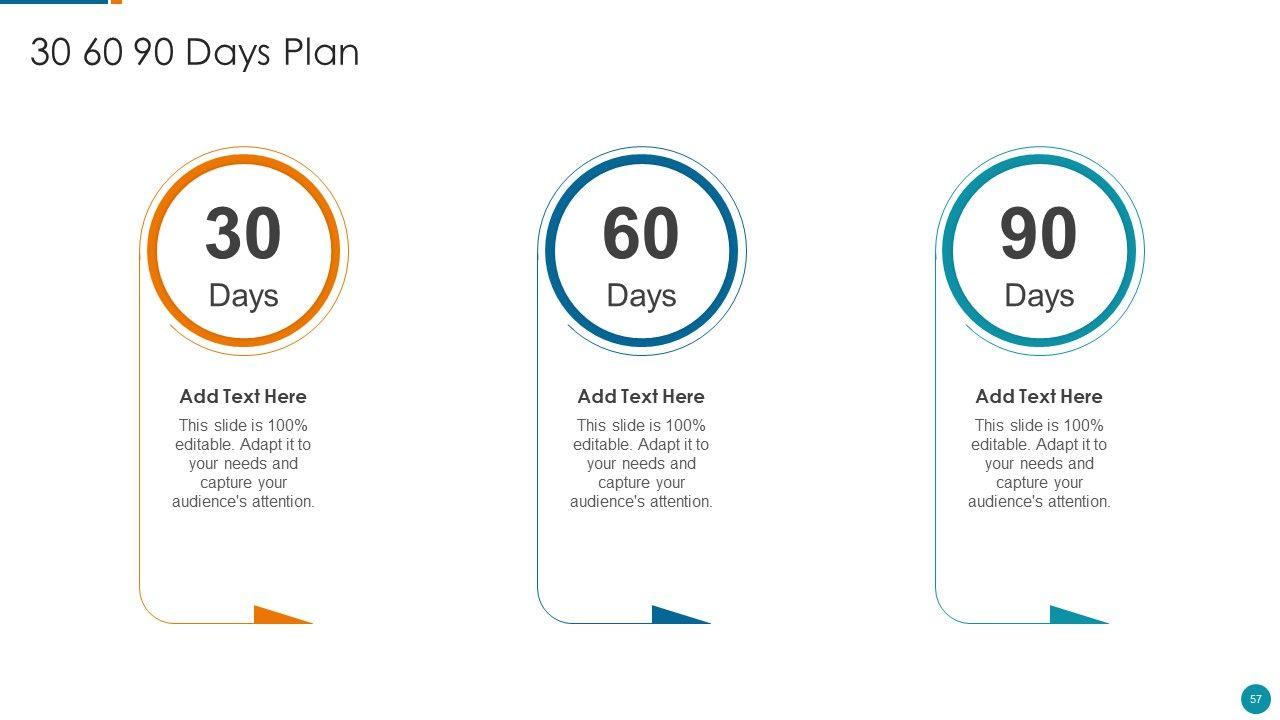 30 60 90 Days Plan

30
Days

Add Text Here
This slide is 100% editable. Adapt it to your needs and capture your audience's attention.

60
Days

Add Text Here
This slide is 100% editable. Adapt it to your needs and capture your audience's attention.

90
Days

Add Text Here
This slide is 100% editable. Adapt it to your needs and capture your audience's attention.

57